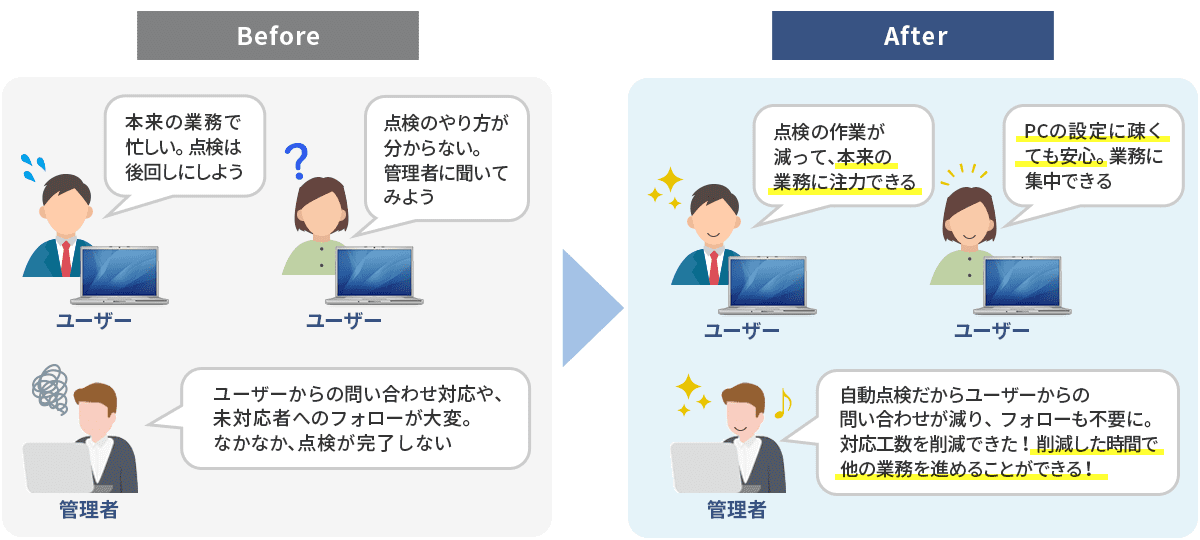 Before

本来の業務で忙しい。点検は後回しにしよう

点検のやり方が分からない。管理者に聞いてみよう

ユーザー

ユーザー

ユーザーからの問い合わせ対応や、未対応者へのフォローが大変。なかなか、点検が完了しない

管理者

After

点検の作業が減って、本来の業務に注力できる

PCの設定に疎くても安心。業務に集中できる

ユーザー

ユーザー

自動点検だからユーザーからの問い合わせが減り、フォローも不要に。対応工数を削減できた！削減した時間で他の業務を進めることができる！

管理者